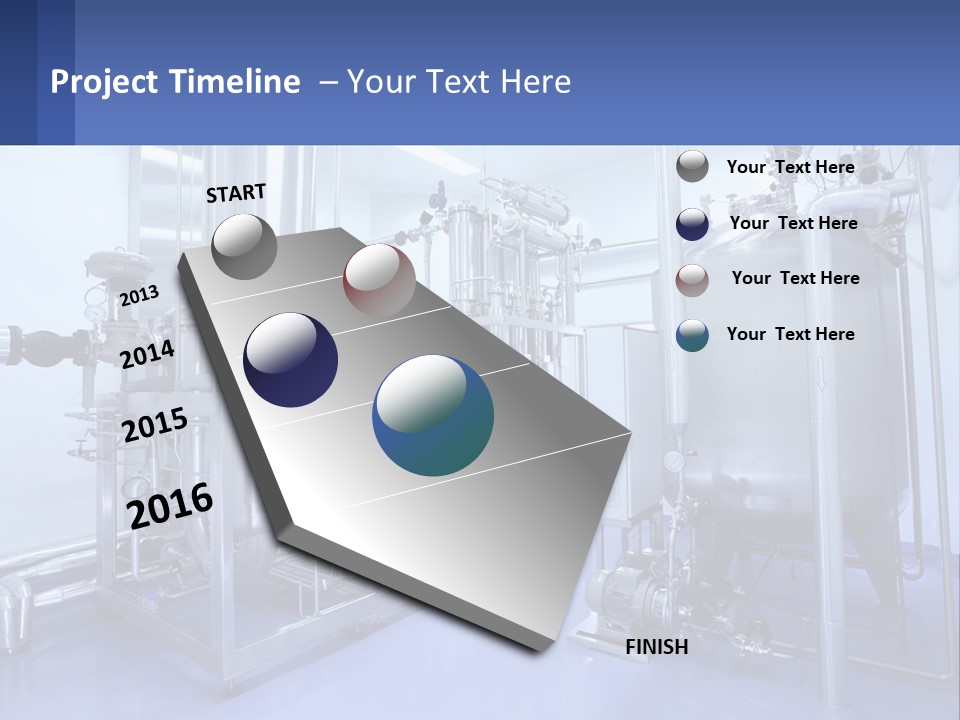 Project Timeline – Your Text Here

START

2013

2014

2015

2016

FINISH

Your Text Here

Your Text Here

Your Text Here

Your Text Here